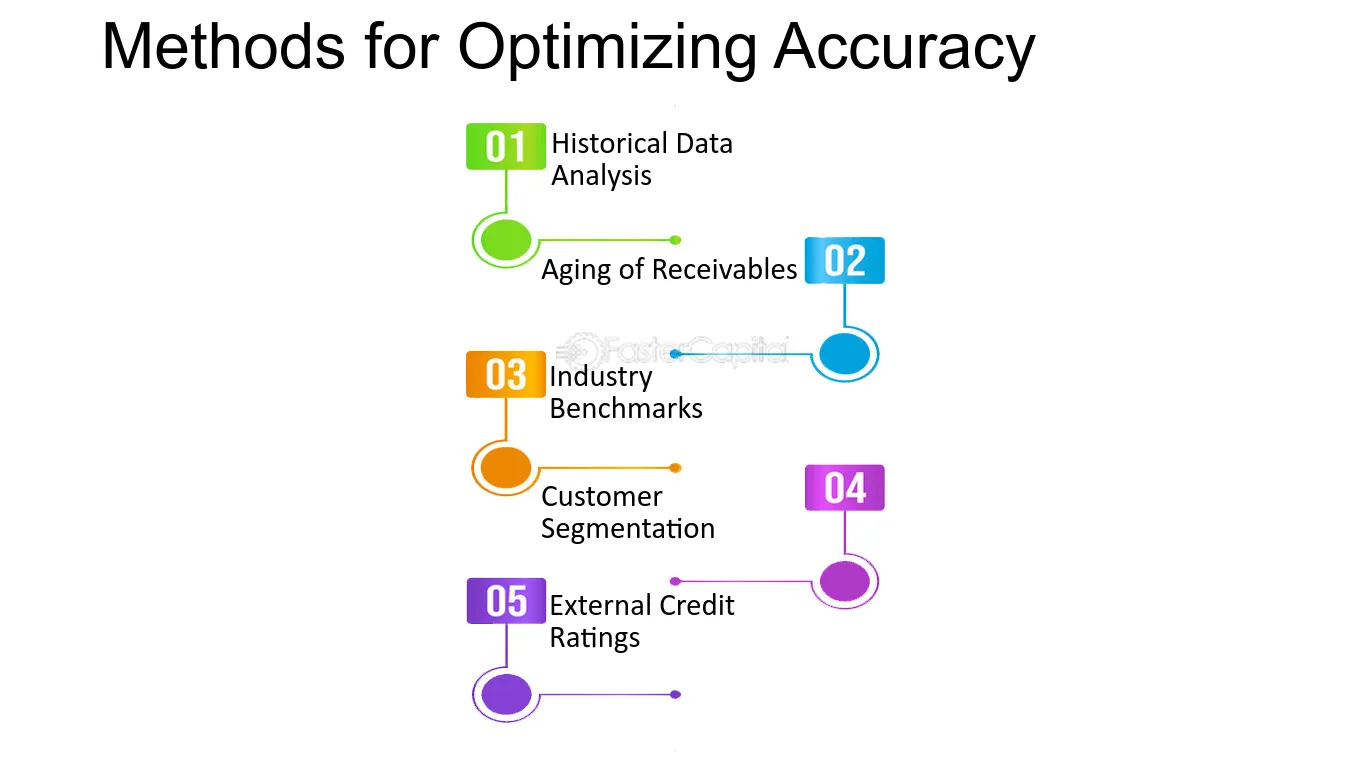 Methods for Optimizing Accuracy

01 Historical Data Analysis

Aging of Receivables 02

FasterCapital

03 Industry Benchmarks

Customer Segmentation 04

05 External Credit Ratings